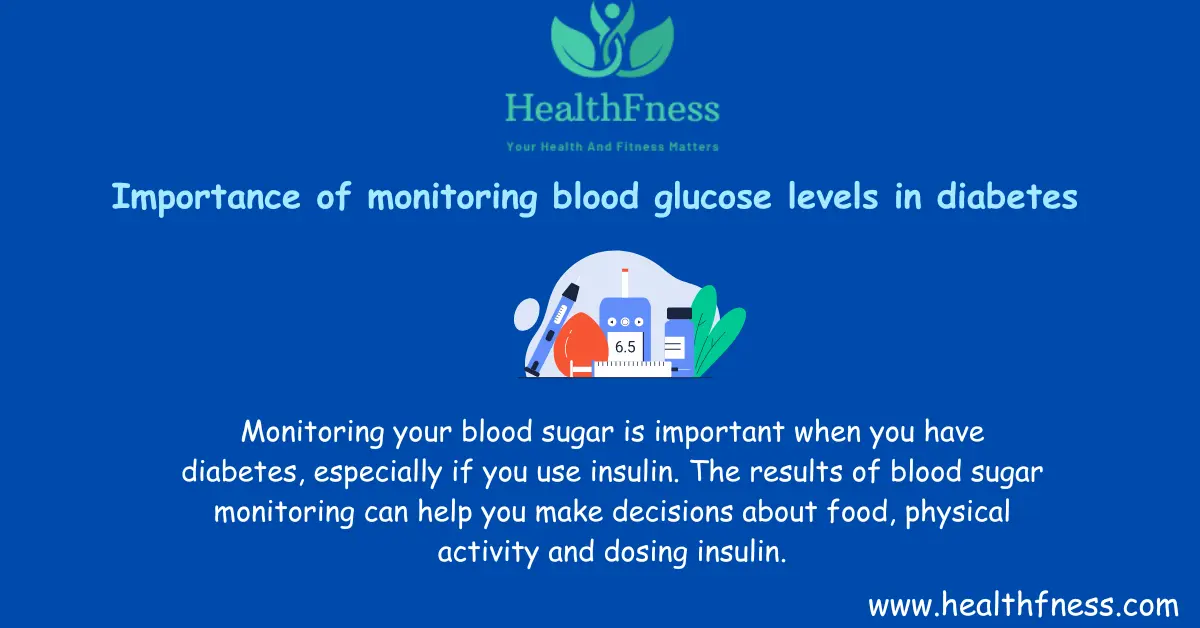 HealthFness

Your Health And Fitness Matters

Importance of monitoring blood glucose levels in diabetes

6.5

Monitoring your blood sugar is important when you have diabetes, especially if you use insulin. The results of blood sugar monitoring can help you make decisions about food, physical activity and dosing insulin.

www.healthfness.com